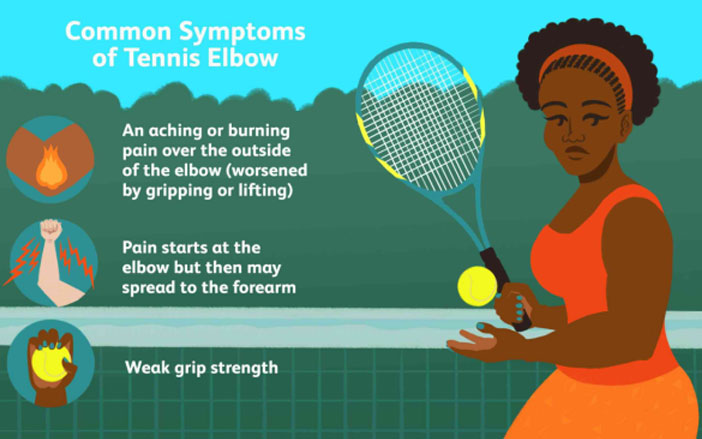 Common Symptoms of Tennis Elbow

An aching or burning pain over the outside of the elbow (worsened by gripping or lifting)

Pain starts at the elbow but then may spread to the forearm

Weak grip strength